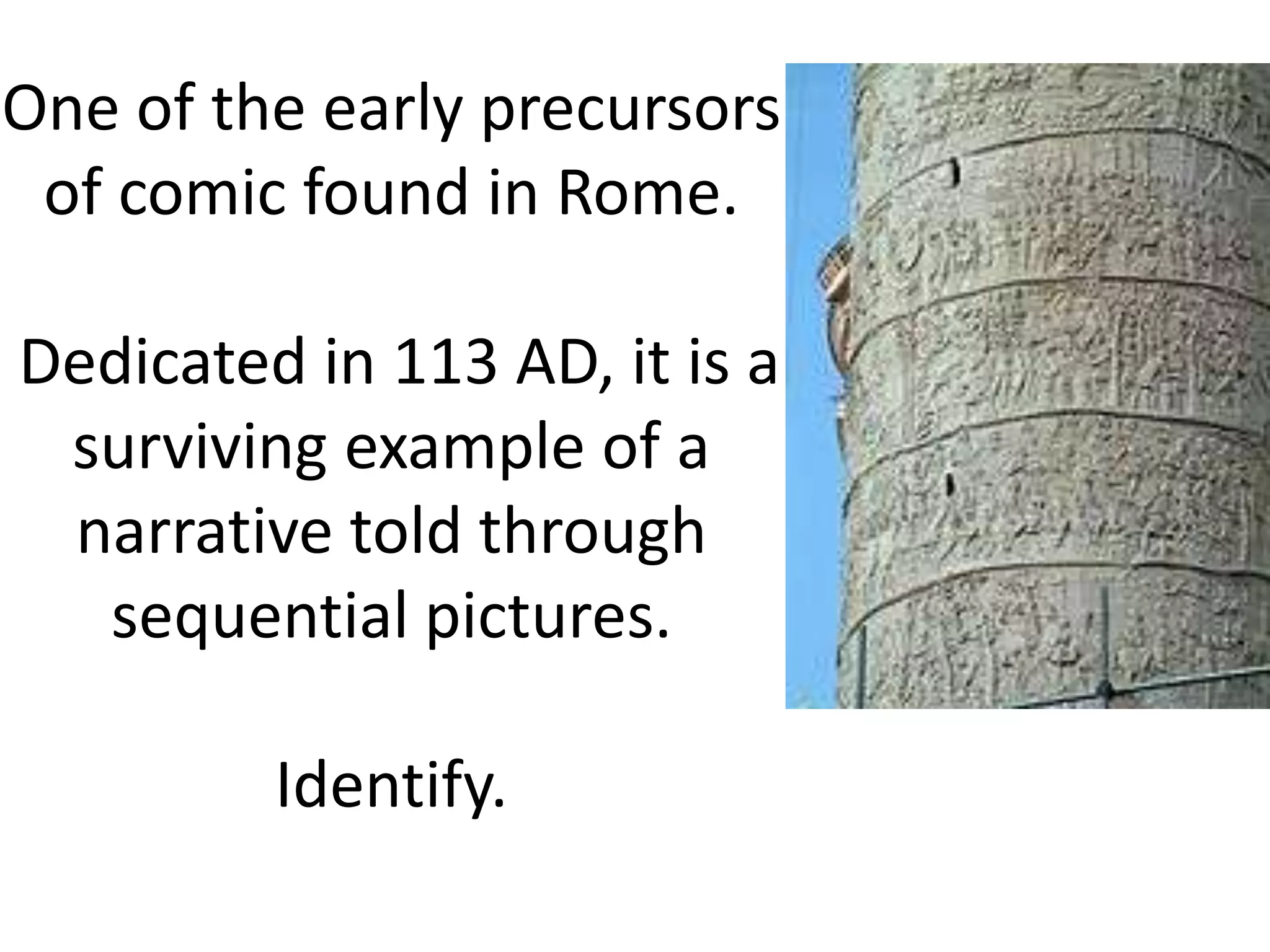 One of the early precursors of comic found in Rome.

Dedicated in 113 AD, it is a surviving example of a narrative told through sequential pictures.

Identify.